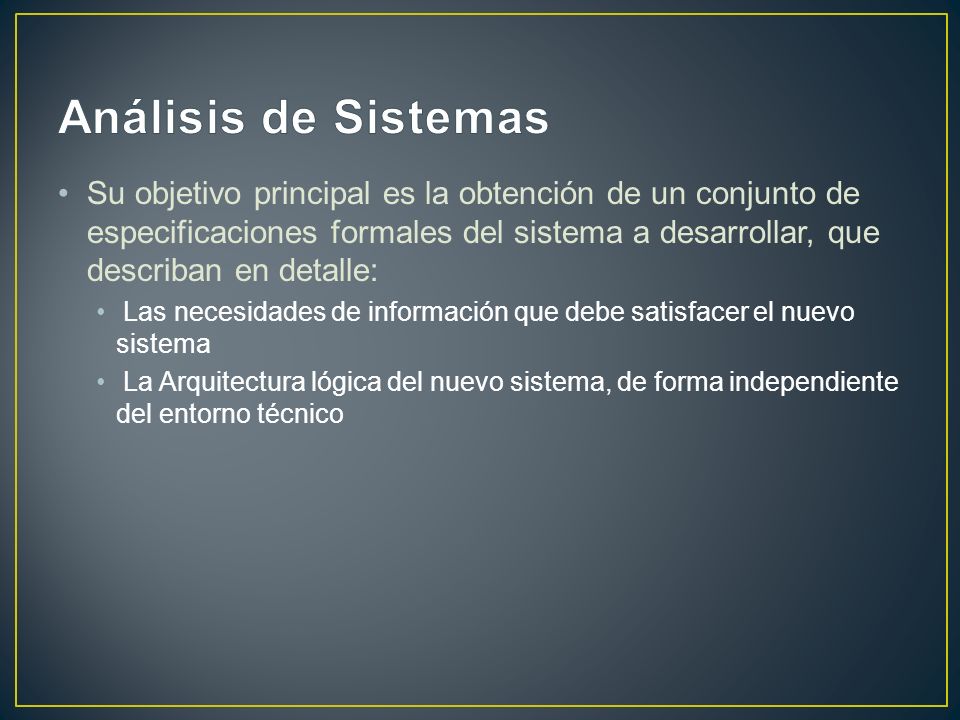 Análisis de Sistemas

• Su objetivo principal es la obtención de un conjunto de especificaciones formales del sistema a desarrollar, que describan en detalle:

• Las necesidades de información que debe satisfacer el nuevo sistema

• La Arquitectura lógica del nuevo sistema, de forma independiente del entorno técnico